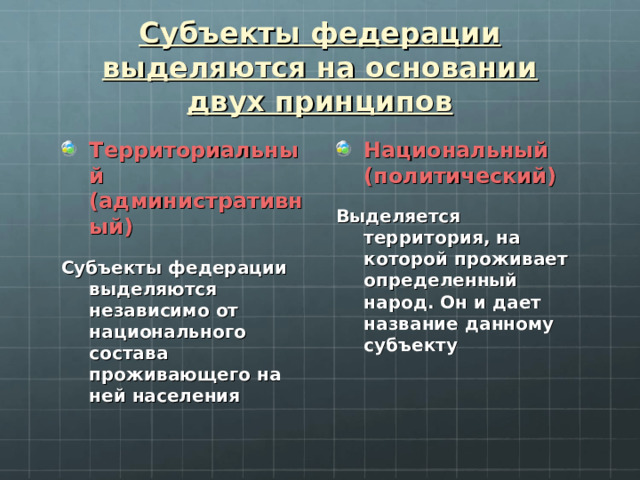 Субъекты федерации выделяются на основании двух принципов

Территориальный (административный)

Субъекты федерации выделяются независимо от национального состава проживающего на ней населения

Национальный (политический)

Выделяется территория, на которой проживает определенный народ. Он и дает название данному субъекту